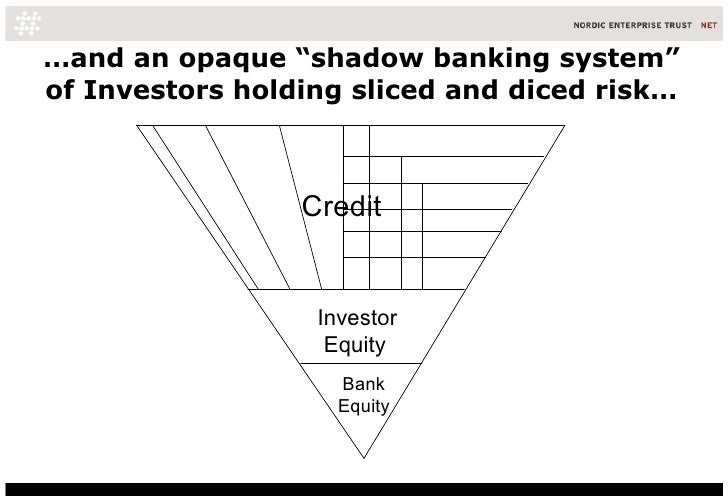 NORDIC ENTERPRISE TRUST NET

…and an opaque “shadow banking system” of Investors holding sliced and diced risk…

Credit

Investor Equity

Bank Equity